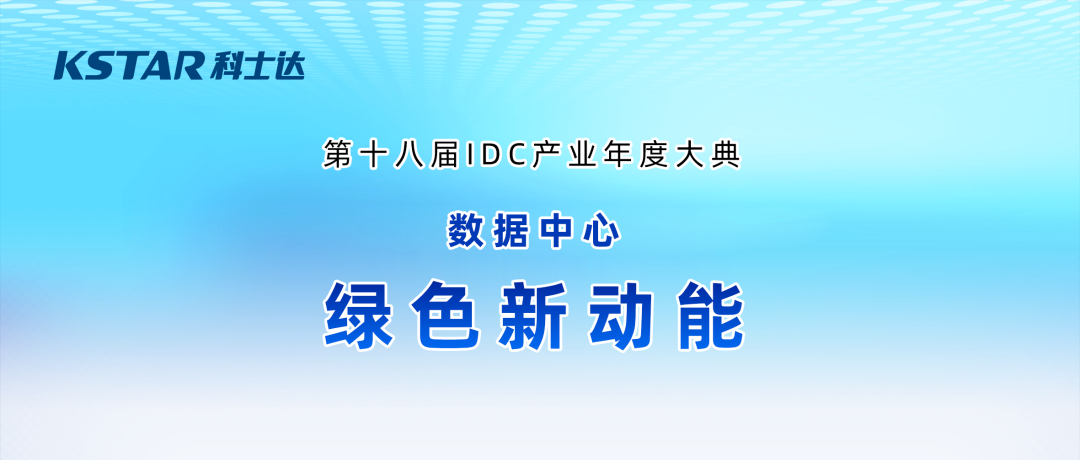 KSTAR 科士达

第十八届IDC产业年度大典

数据中心

绿色新动能